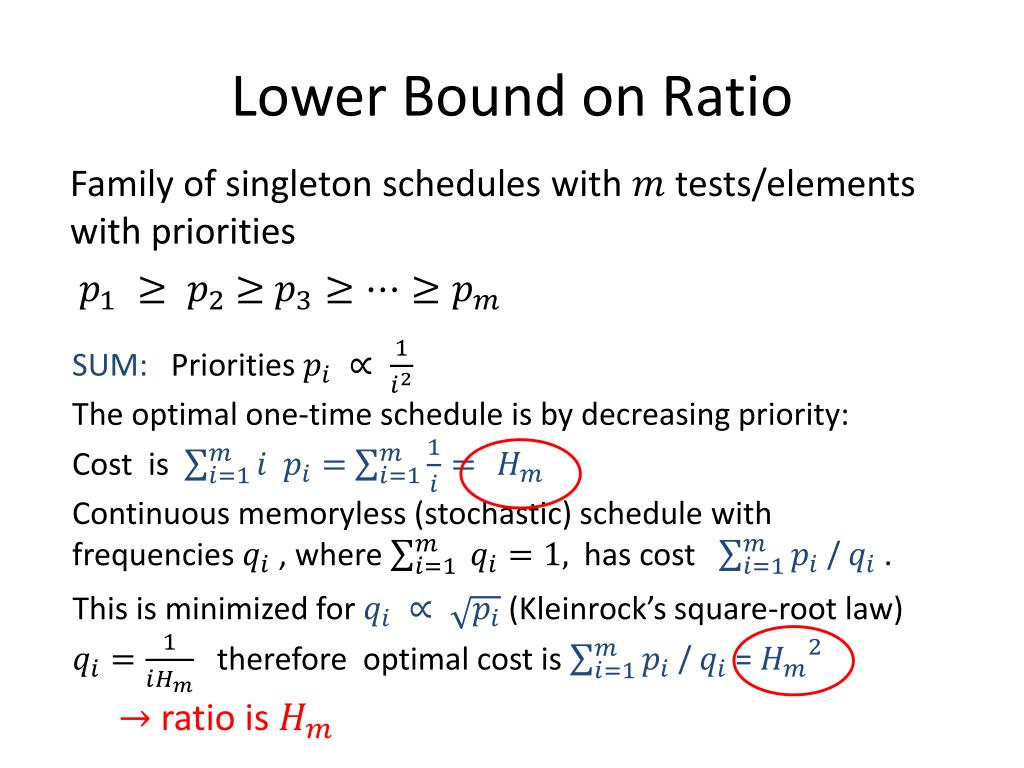 Lower Bound on Ratio

Family of singleton schedules with $m$ tests/elements with priorities

$p_1 \geq p_2 \geq p_3 \geq \cdots \geq p_m$

SUM: Priorities $p_i \propto \frac{1}{i^2}$

The optimal one-time schedule is by decreasing priority:

Cost is $\sum_{i=1}^{m} i \ p_i = \sum_{i=1}^{m} \frac{1}{i} = H_m$

Continuous memoryless (stochastic) schedule with frequencies $q_i$ , where $\sum_{i=1}^{m} q_i = 1$, has cost $\sum_{i=1}^{m} p_i / q_i$ .

This is minimized for $q_i \propto \sqrt{p_i}$ (Kleinrock's square-root law)

$q_i = \frac{1}{iH_m}$ therefore optimal cost is $\sum_{i=1}^{m} p_i / q_i = {H_m}^2$

$\rightarrow$ ratio is $H_m$